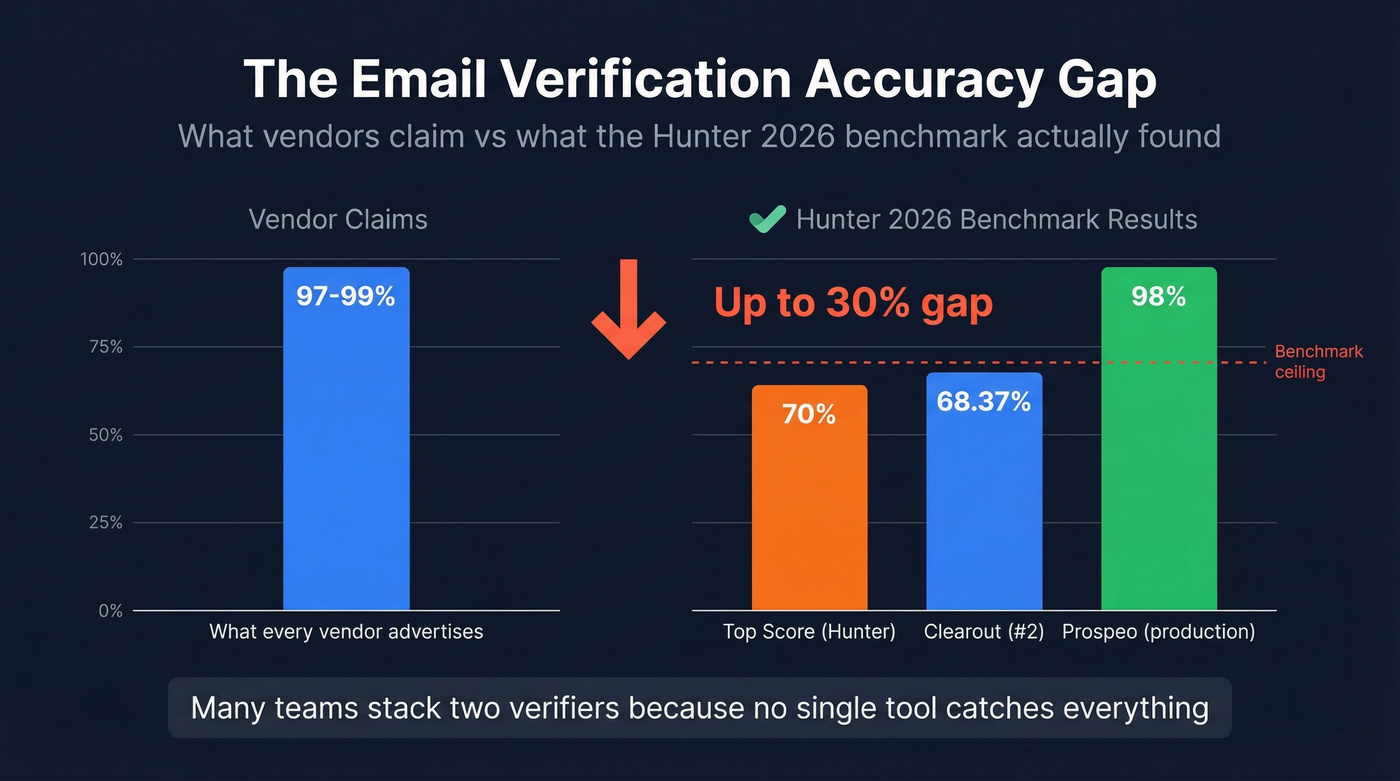 The Email Verification Accuracy Gap

What vendors claim vs what the Hunter 2026 benchmark actually found

Vendor Claims

100%
75%
50%
25%
0%

97-99%

What every vendor advertises

Hunter 2026 Benchmark Results

Up to 30% gap

Benchmark ceiling

70%
68.37%
98%

Top Score (Hunter)
Clearout (#2)
Prospeo (production)

Many teams stack two verifiers because no single tool catches everything